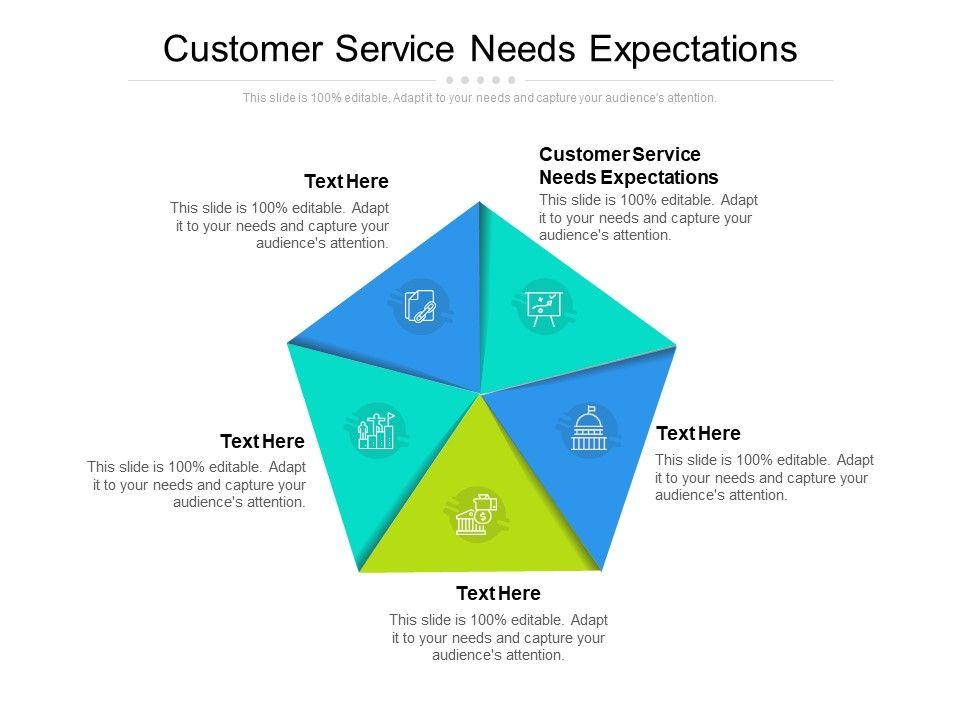 Customer Service Needs Expectations

This slide is 100% editable. Adapt it to your needs and capture your audience's attention.

Text Here
This slide is 100% editable. Adapt it to your needs and capture your audience's attention.

Customer Service Needs Expectations
This slide is 100% editable. Adapt it to your needs and capture your audience's attention.

Text Here
This slide is 100% editable. Adapt it to your needs and capture your audience's attention.

Text Here
This slide is 100% editable. Adapt it to your needs and capture your audience's attention.

Text Here
This slide is 100% editable. Adapt it to your needs and capture your audience's attention.